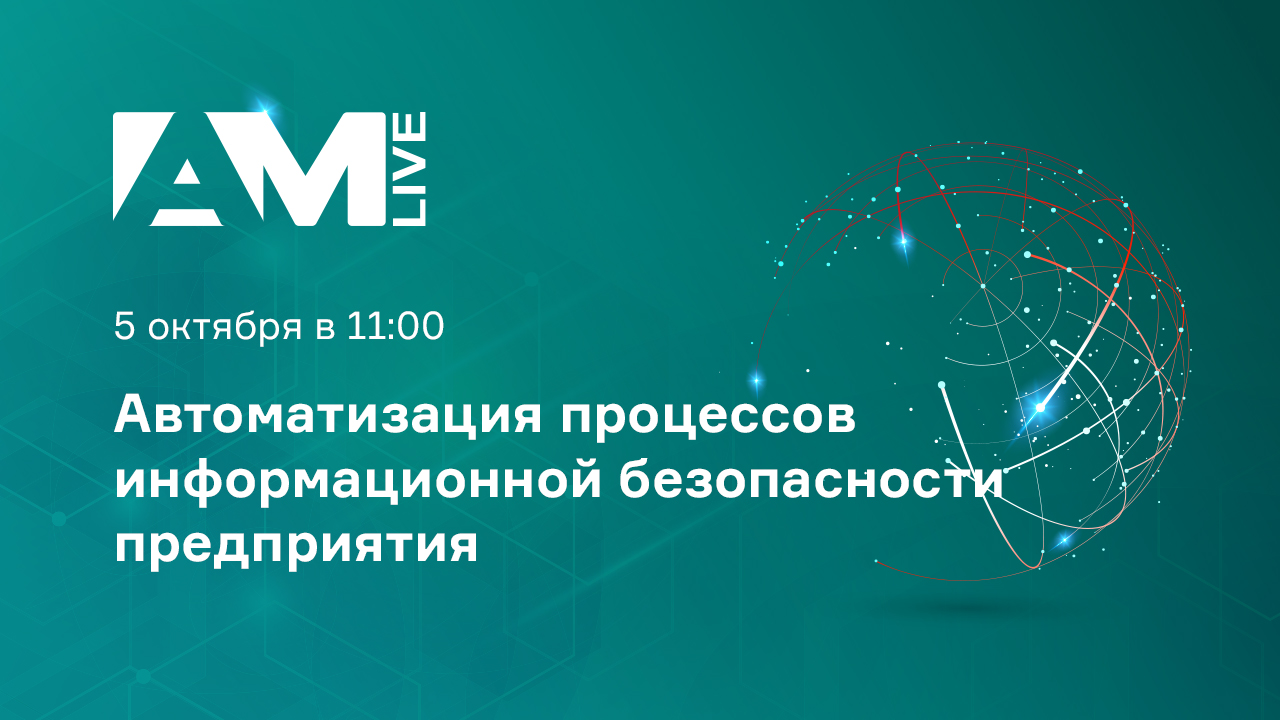 AM LIVE

5 октября в 11:00

Автоматизация процессов информационной безопасности предприятия